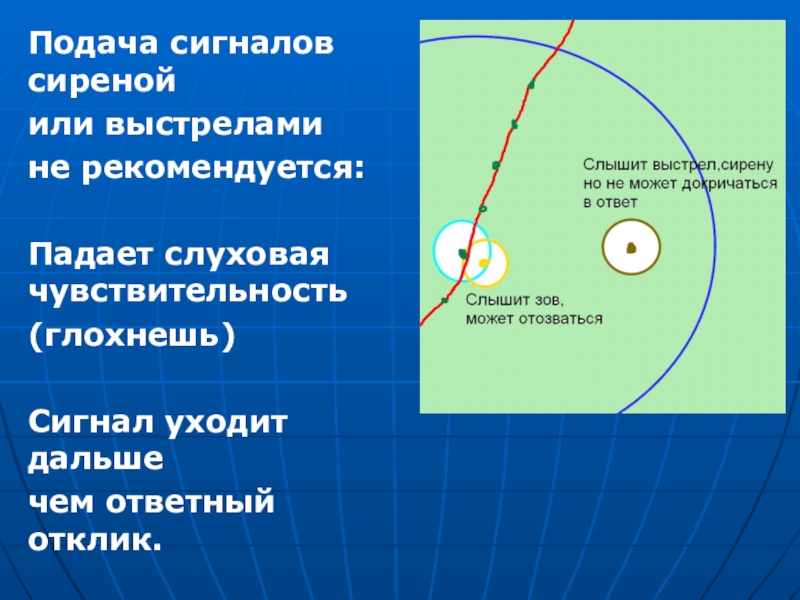 Подача сигналов сиреной
или выстрелами
не рекомендуется:

Падает слуховая чувствительность
(глохнешь)

Сигнал уходит дальше
чем ответный отклик.

Слышит выстрел,сирену но не может докричаться в ответ

Слышит зов, может отозваться